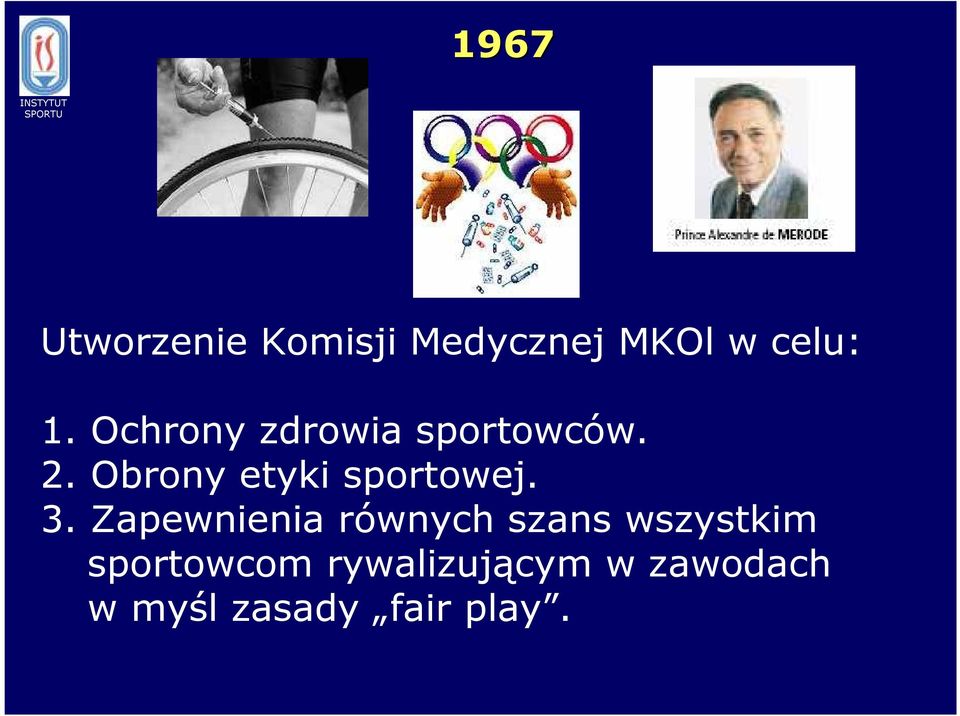 INSTYTUT SPORTU

1967

Prince Alexandre de MERODE

Utworzenie Komisji Medycznej MKOl w celu:

1. Ochrony zdrowia sportowców.
2. Obrony etyki sportowej.
3. Zapewnienia równych szans wszystkim sportowcom rywalizującym w zawodach w myśl zasady „fair play”.